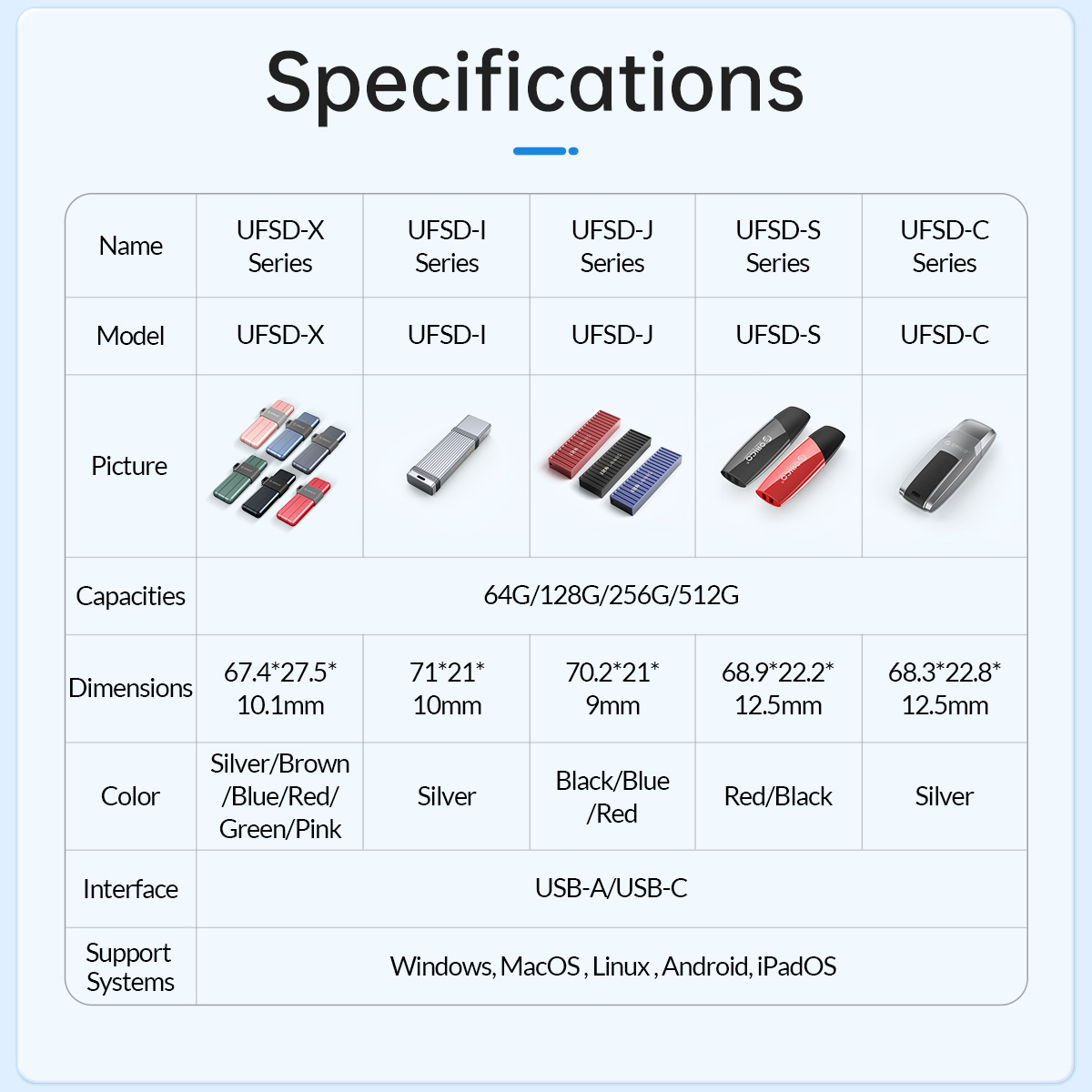 Specifications

| Name | UFSD-X Series | UFSD-I Series | UFSD-J Series | UFSD-S Series | UFSD-C Series |
|---|---|---|---|---|---|
| Model | UFSD-X | UFSD-I | UFSD-J | UFSD-S | UFSD-C |
| Picture | | | | ORICO ORICO | ORICO |
| Capacities | 64G/128G/256G/512G | | | | |
| Dimensions | 67.4\*27.5\* 10.1mm | 71\*21\* 10mm | 70.2\*21\* 9mm | 68.9\*22.2\* 12.5mm | 68.3\*22.8\* 12.5mm |
| Color | Silver/Brown /Blue/Red/ Green/Pink | Silver | Black/Blue /Red | Red/Black | Silver |
| Interface | USB-A/USB-C | | | | |
| Support Systems | Windows, MacOS , Linux , Android, iPadOS | | | | |